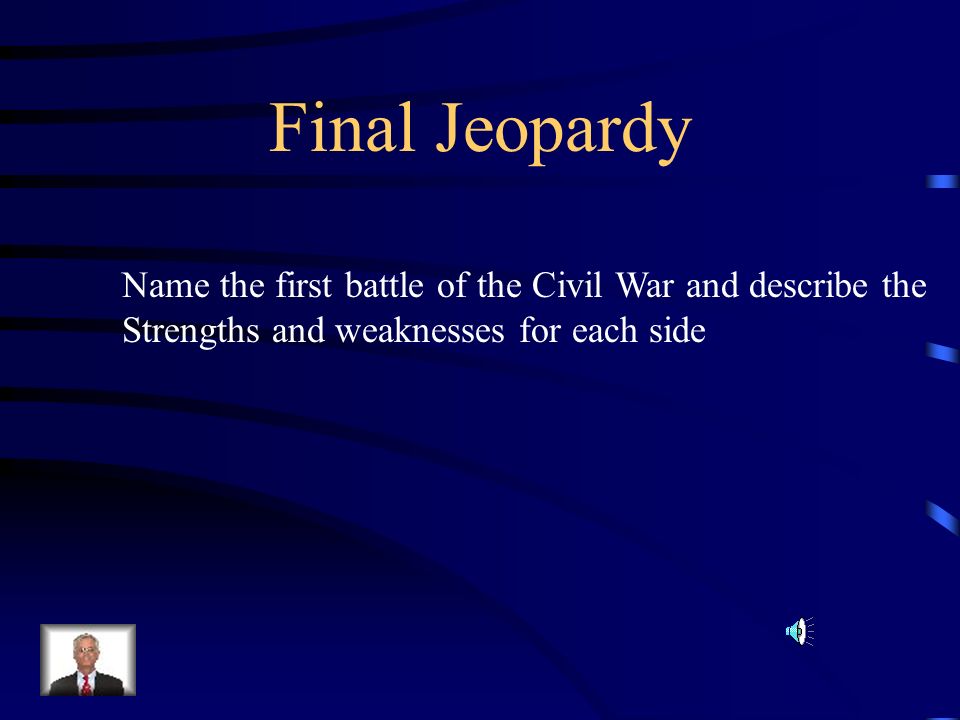 Final Jeopardy

Name the first battle of the Civil War and describe the Strengths and weaknesses for each side